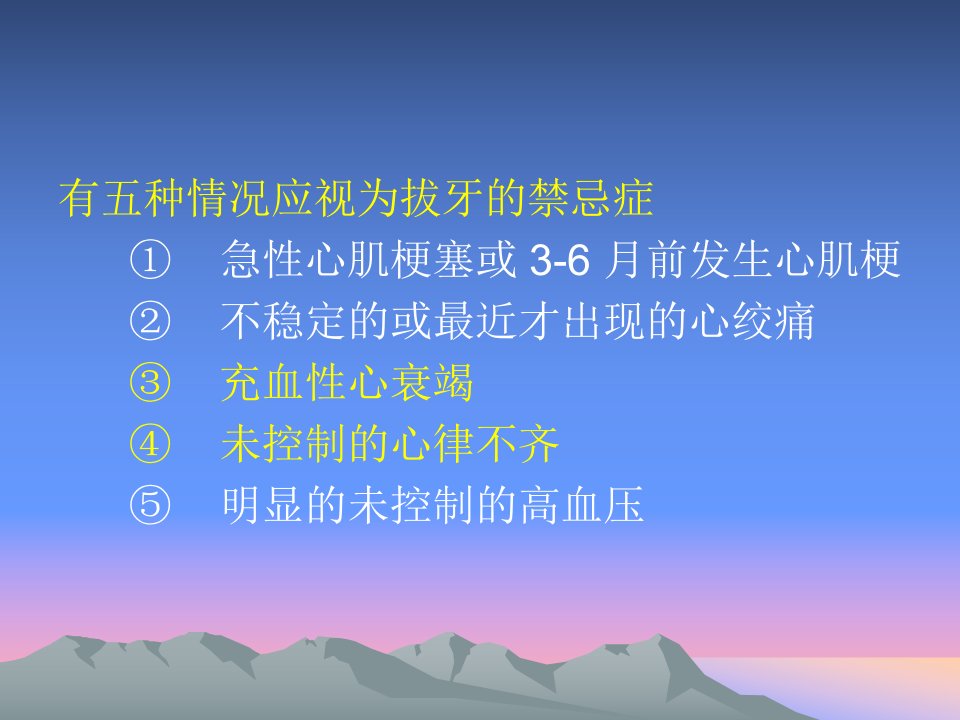 有五种情况应视为拔牙的禁忌症

① 急性心肌梗塞或 3-6 月前发生心肌梗

② 不稳定的或最近才出现的心绞痛

③ 充血性心衰竭

④ 未控制的心律不齐

⑤ 明显的未控制的高血压